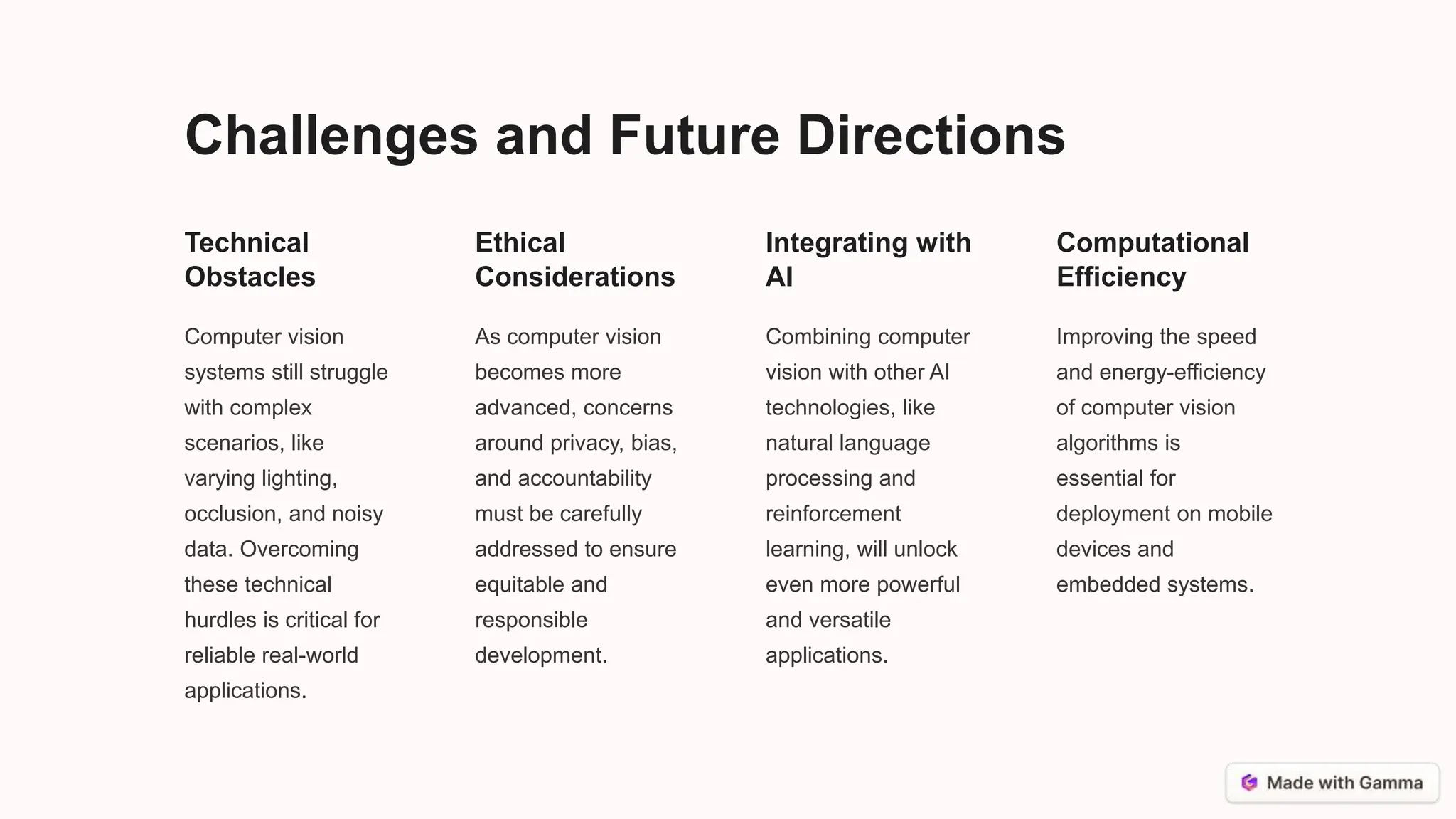 Challenges and Future Directions

Technical Obstacles

Computer vision systems still struggle with complex scenarios, like varying lighting, occlusion, and noisy data. Overcoming these technical hurdles is critical for reliable real-world applications.

Ethical Considerations

As computer vision becomes more advanced, concerns around privacy, bias, and accountability must be carefully addressed to ensure equitable and responsible development.

Integrating with AI

Combining computer vision with other AI technologies, like natural language processing and reinforcement learning, will unlock even more powerful and versatile applications.

Computational Efficiency

Improving the speed and energy-efficiency of computer vision algorithms is essential for deployment on mobile devices and embedded systems.

Made with Gamma